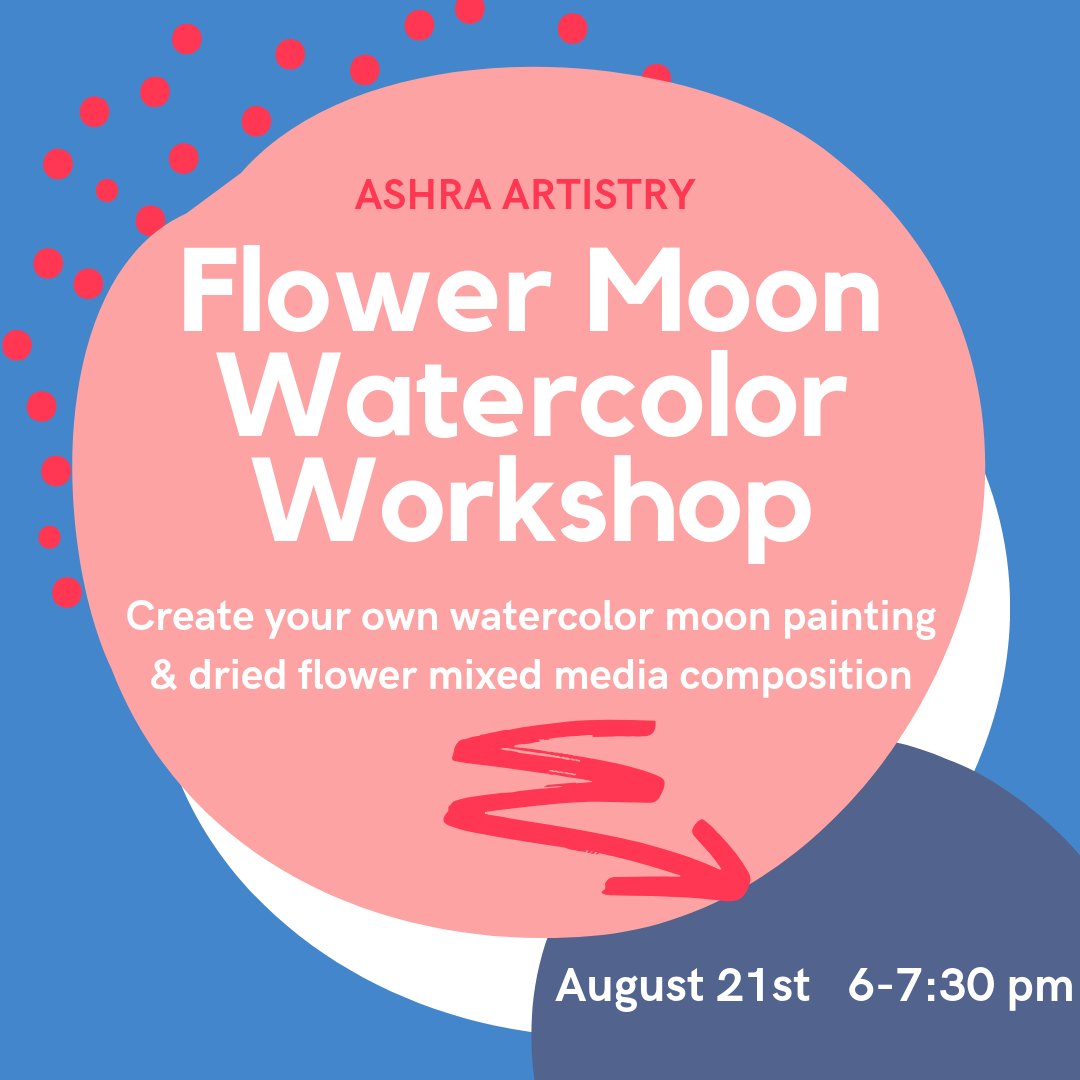 ASHRA ARTISTRY

Flower Moon Watercolor Workshop

Create your own watercolor moon painting & dried flower mixed media composition

August 21st 6-7:30 pm